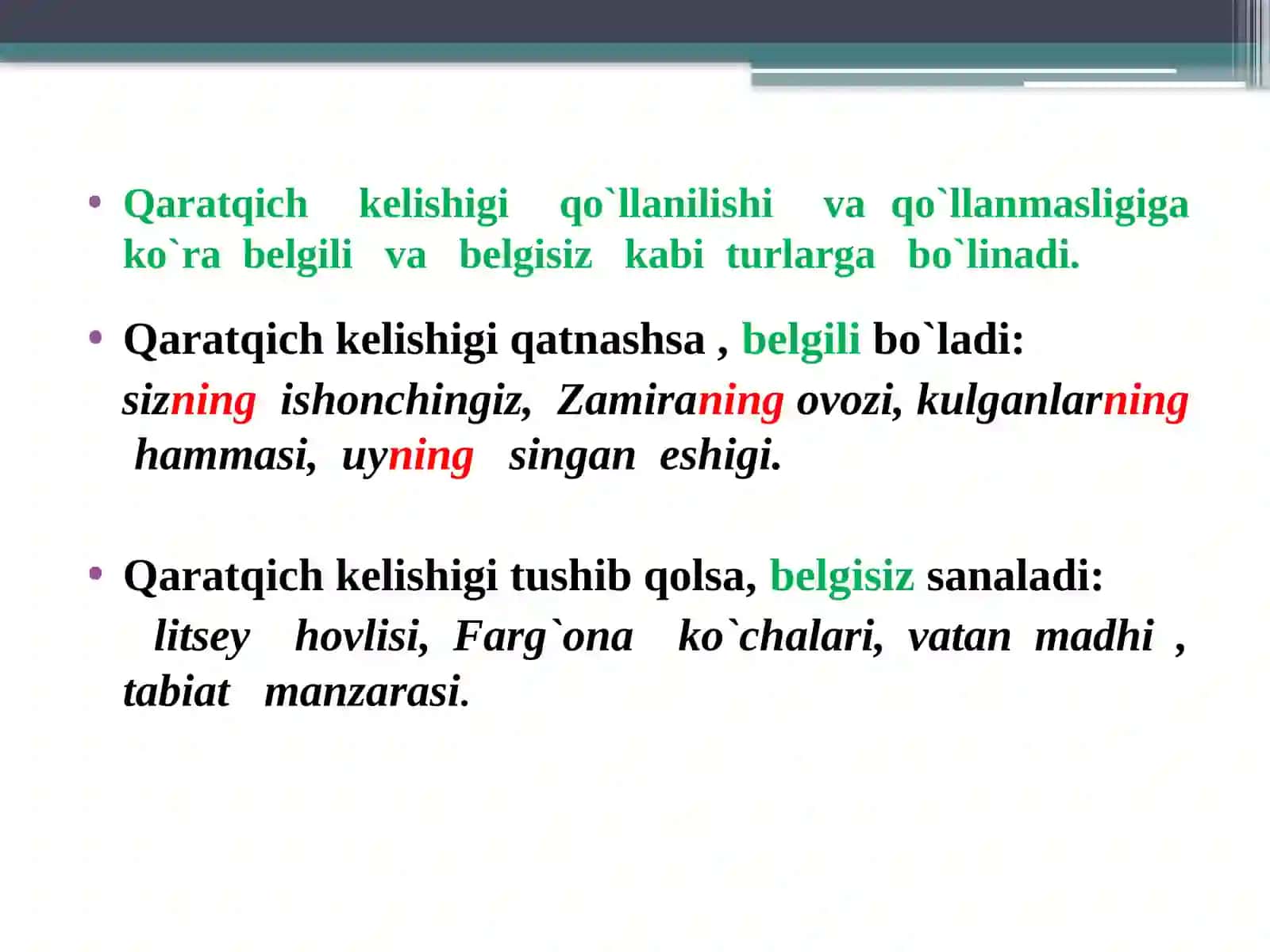 • Qaratqich kelishigi qo`llanilishi va qo`llanmasligiga ko`ra belgili va belgisiz kabi turlarga bo`linadi.

• Qaratqich kelishigi qatnashsa , belgili bo`ladi:
sizning ishonchingiz, Zamiraning ovozi, kulganlarning hammasi, uyning singan eshigi.

• Qaratqich kelishigi tushib qolsa, belgisiz sanaladi:
litsey hovlisi, Farg`ona ko`chalari, vatan madhi , tabiat manzarasi.